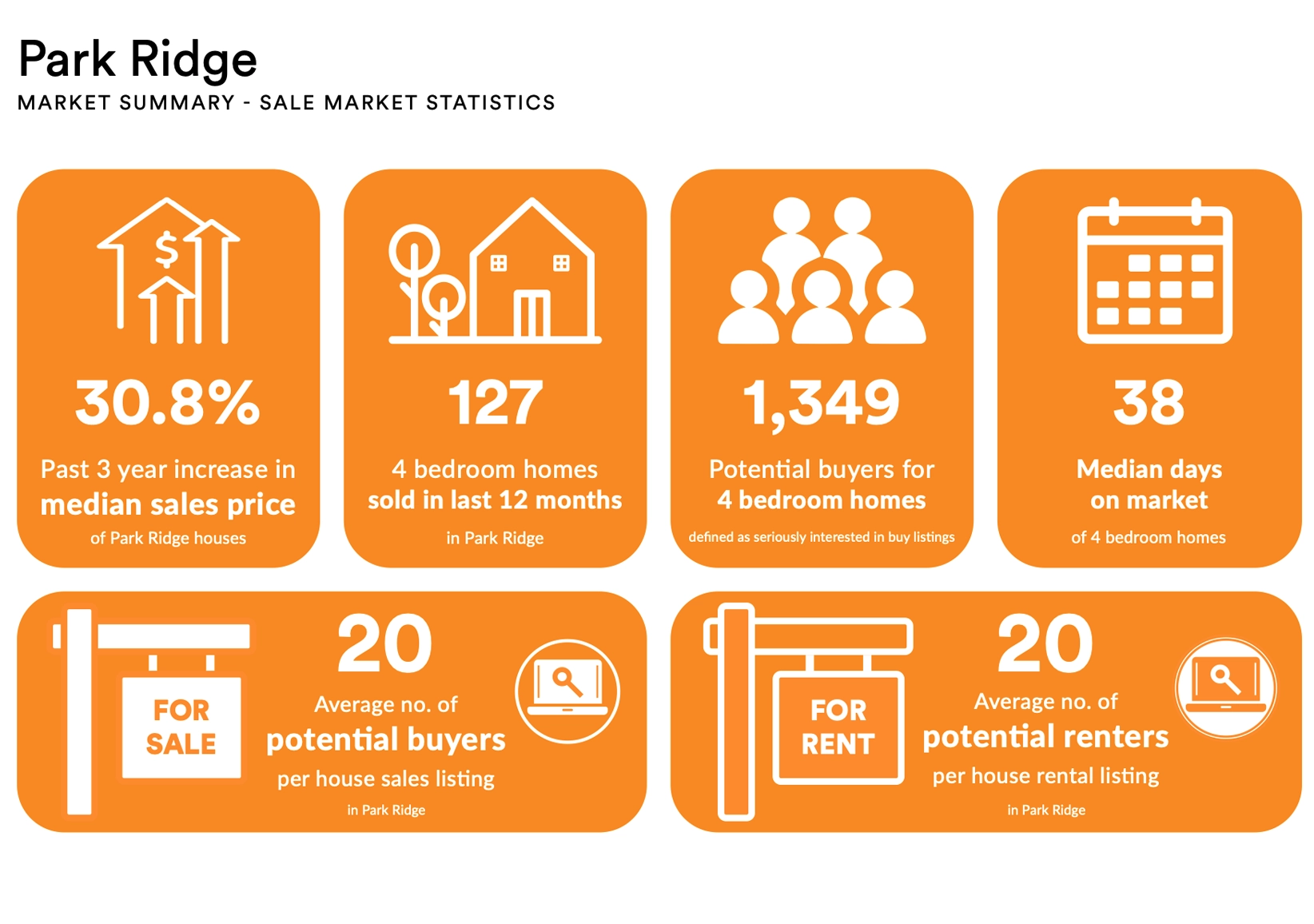 Park Ridge
MARKET SUMMARY - SALE MARKET STATISTICS

$

30.8%
Past 3 year increase in
median sales price
of Park Ridge houses

127
4 bedroom homes
sold in last 12 months
in Park Ridge

1,349
Potential buyers for
4 bedroom homes
defined as seriously interested in buy listings

38
Median days
on market
of 4 bedroom homes

FOR SALE

20
Average no. of
potential buyers
per house sales listing
in Park Ridge

FOR RENT

20
Average no. of
potential renters
per house rental listing
in Park Ridge